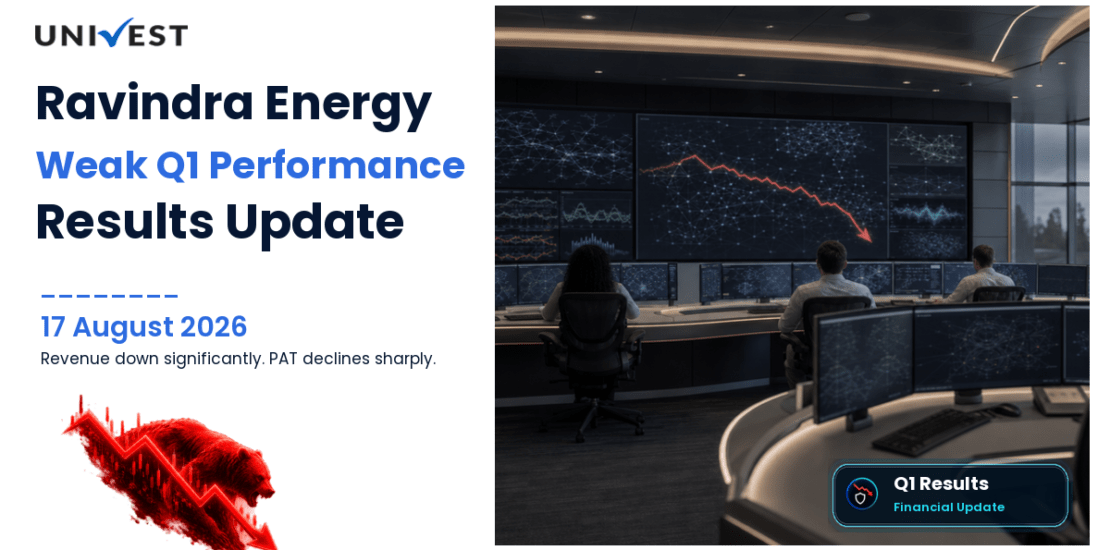 UNIVEST

Ravindra Energy

Weak Q1 Performance

Results Update

17 August 2026

Revenue down significantly. PAT declines sharply.

Q1 Results

Financial Update